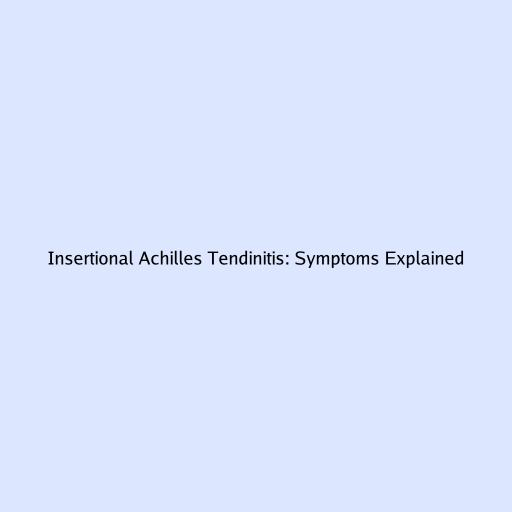 Insertional Achilles Tendinitis: Symptoms Explained